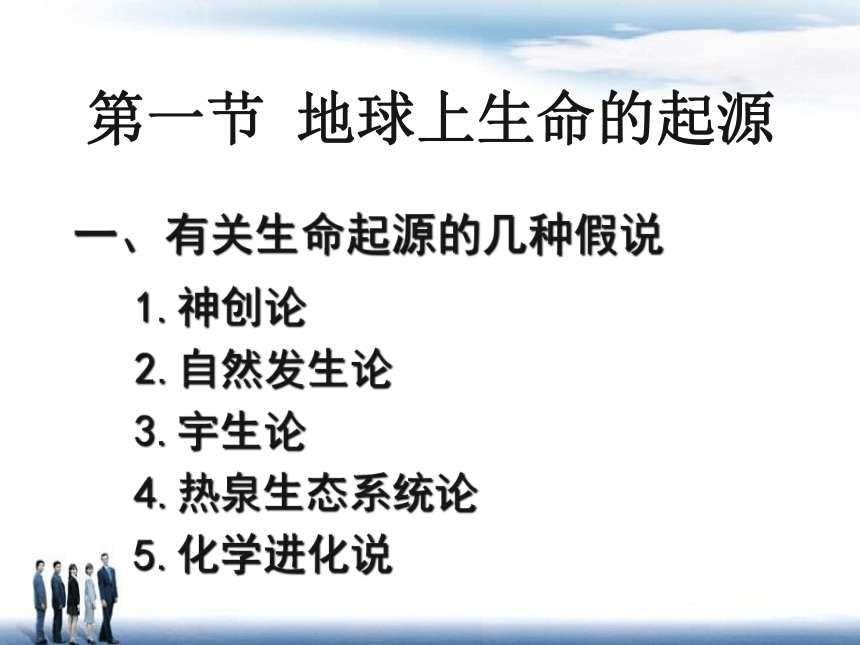 第一节 地球上生命的起源

一、有关生命起源的几种假说

1. 神创论
2. 自然发生论
3. 宇生论
4. 热泉生态系统论
5. 化学进化说